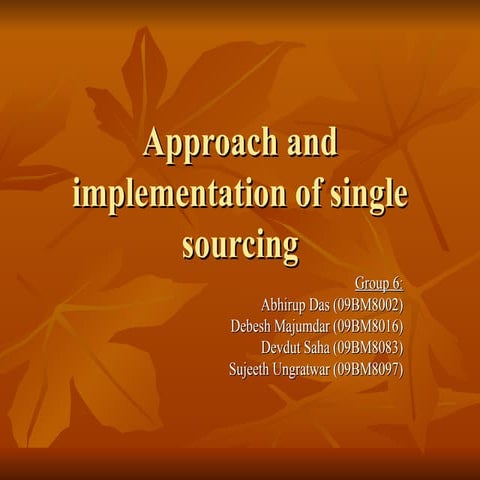 Approach and implementation of single sourcing

Group 6:
Abhirup Das (09BM8002)
Debesh Majumdar (09BM8016)
Devdut Saha (09BM8083)
Sujeeth Ungratwar (09BM8097)